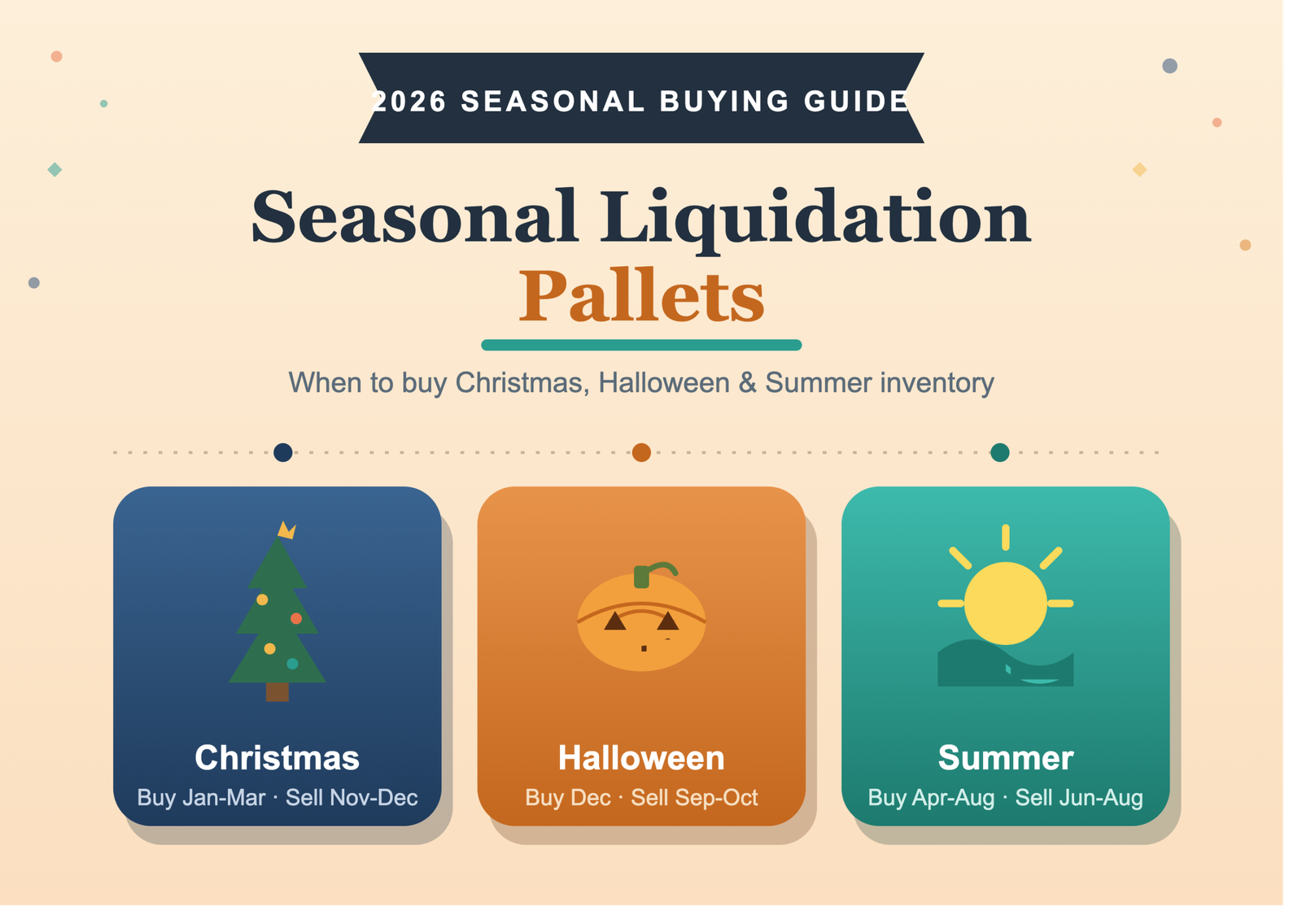 2026 SEASONAL BUYING GUIDE

Seasonal Liquidation
Pallets

When to buy Christmas, Halloween & Summer inventory

Christmas
Buy Jan-Mar · Sell Nov-Dec

Halloween
Buy Dec · Sell Sep-Oct

Summer
Buy Apr-Aug · Sell Jun-Aug